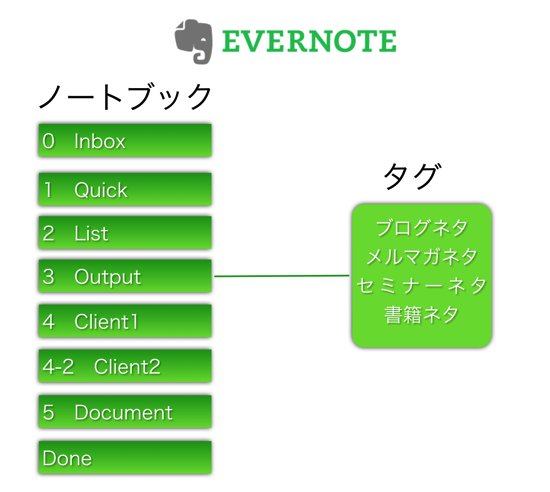 EVERNOTE

ノートブック

0 Inbox

1 Quick

2 List

3 Output

4 Client1

4-2 Client2

5 Document

Done

タグ

ブログネタ
メルマガネタ
セミナーネタ
書籍ネタ